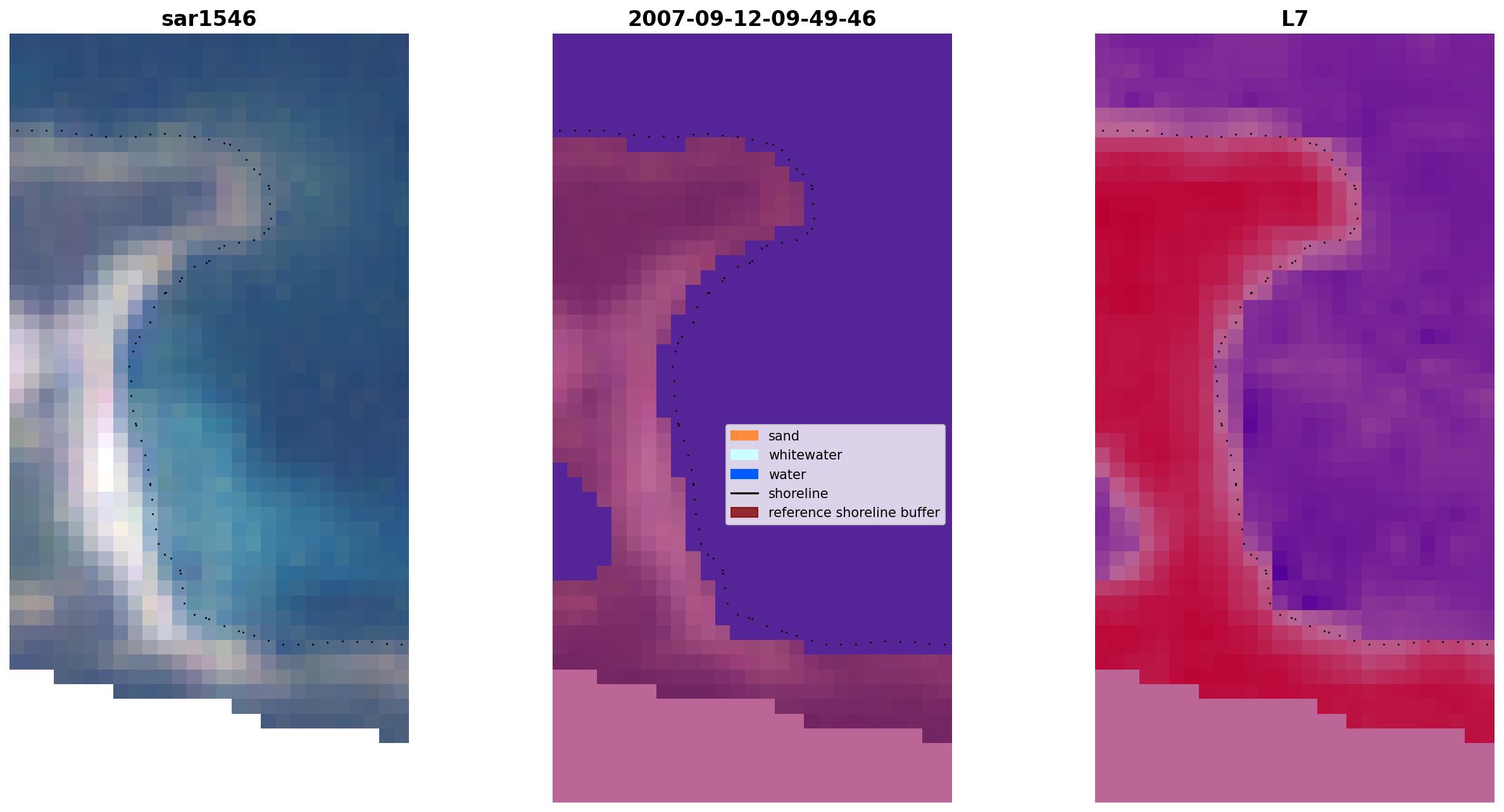 sar1546

2007-09-12-09-49-46

L7

sand
whitewater
water
shoreline
reference shoreline buffer